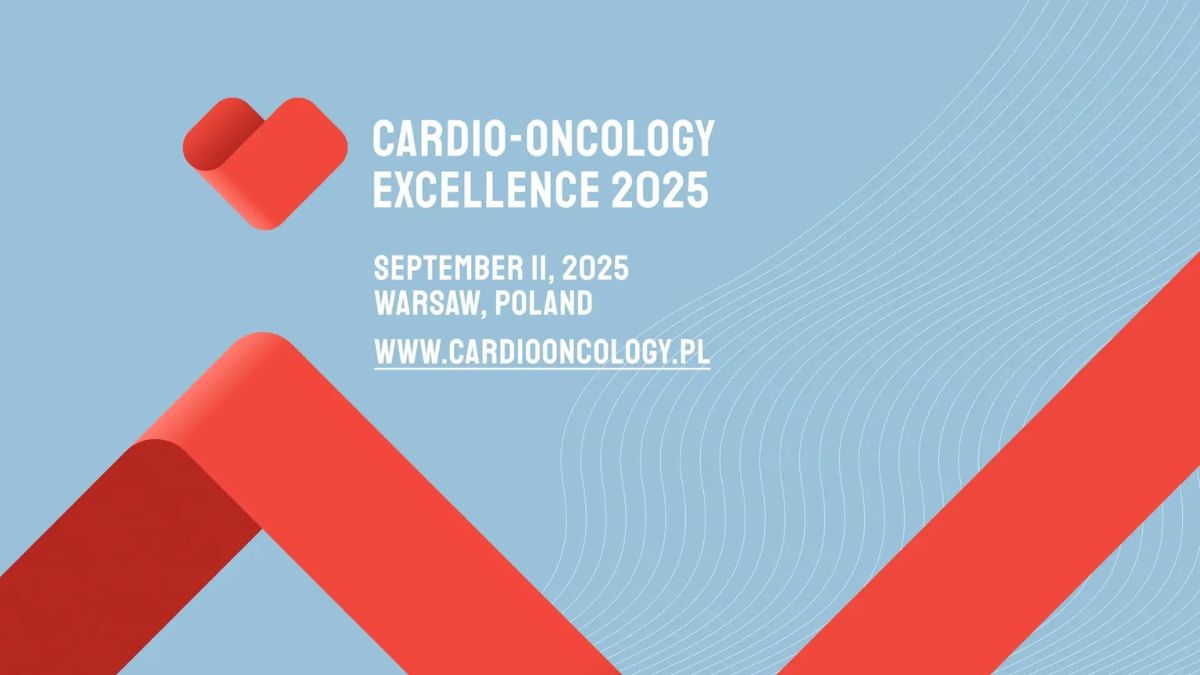 CARDIO-ONCOLOGY EXCELLENCE 2025

SEPTEMBER 11, 2025
WARSAW, POLAND

WWW.CARDIOONCOLOGY.PL